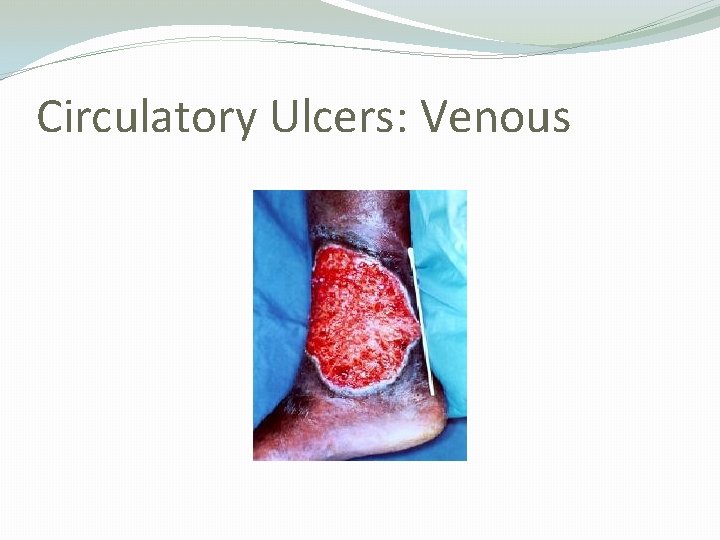 Circulatory Ulcers: Venous